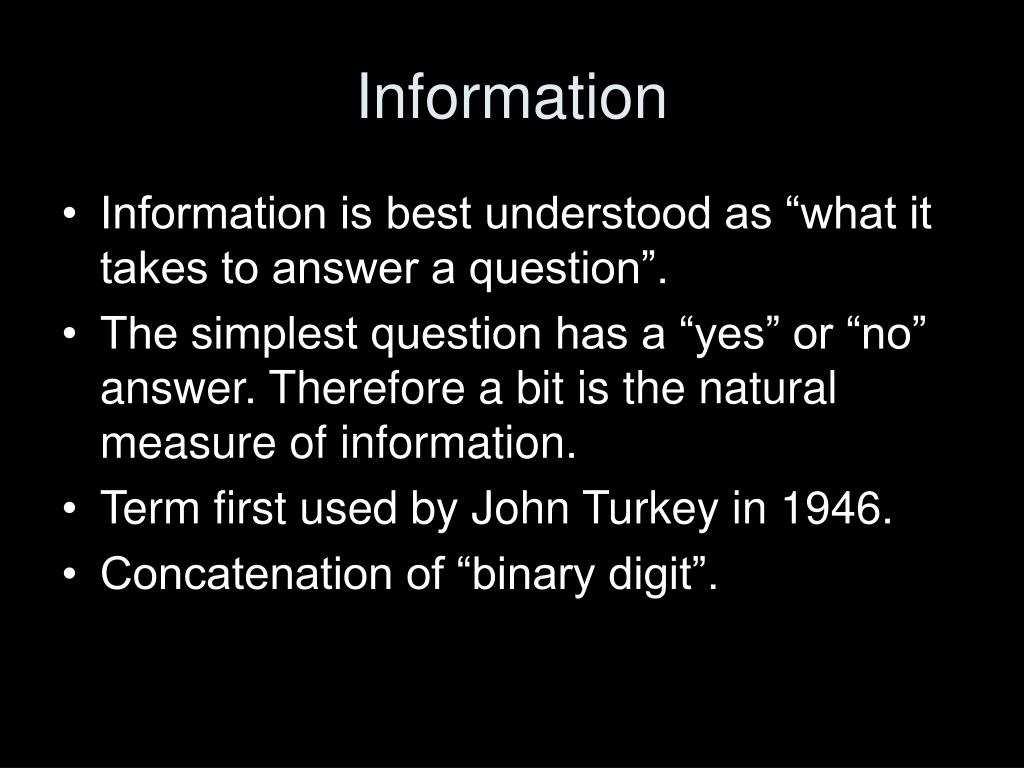 Information

• Information is best understood as “what it takes to answer a question”.
• The simplest question has a “yes” or “no” answer. Therefore a bit is the natural measure of information.
• Term first used by John Turkey in 1946.
• Concatenation of “binary digit”.